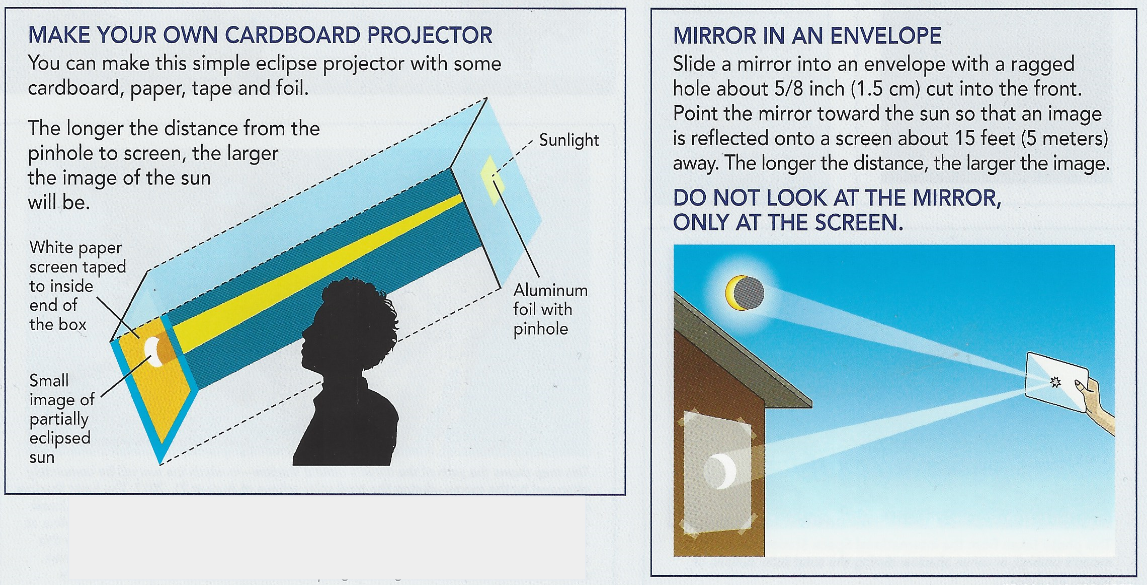 MAKE YOUR OWN CARDBOARD PROJECTOR

You can make this simple eclipse projector with some cardboard, paper, tape and foil.

The longer the distance from the pinhole to screen, the larger the image of the sun will be.

Sunlight

White paper screen taped to inside end of the box

Aluminum foil with pinhole

Small image of partially eclipsed sun

MIRROR IN AN ENVELOPE

Slide a mirror into an envelope with a ragged hole about 5/8 inch (1.5 cm) cut into the front. Point the mirror toward the sun so that an image is reflected onto a screen about 15 feet (5 meters) away. The longer the distance, the larger the image.

DO NOT LOOK AT THE MIRROR, ONLY AT THE SCREEN.